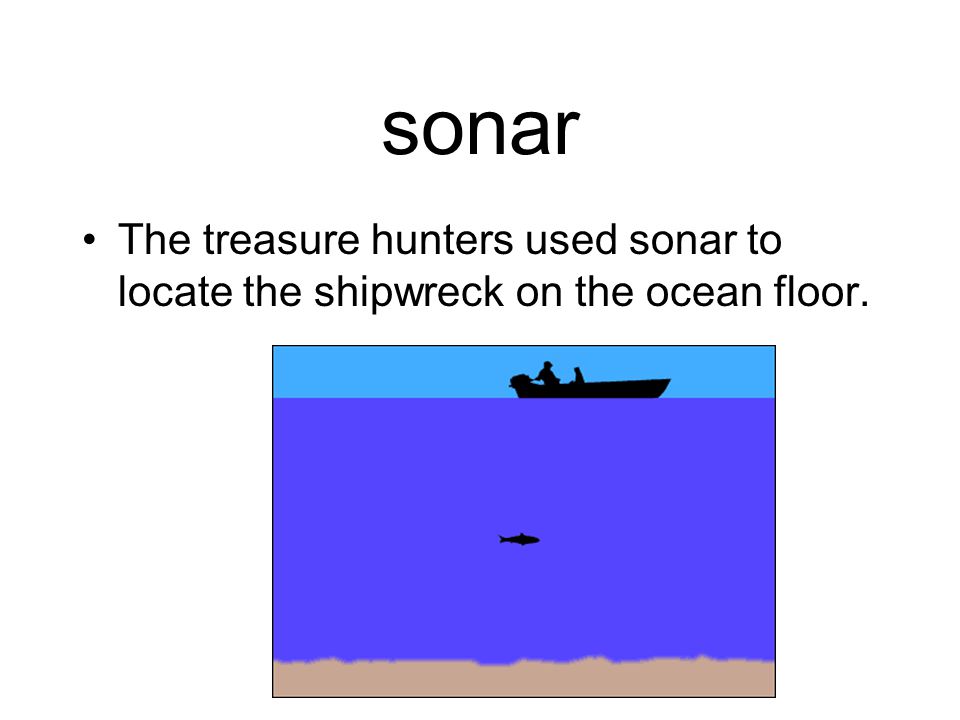 sonar

• The treasure hunters used sonar to locate the shipwreck on the ocean floor.